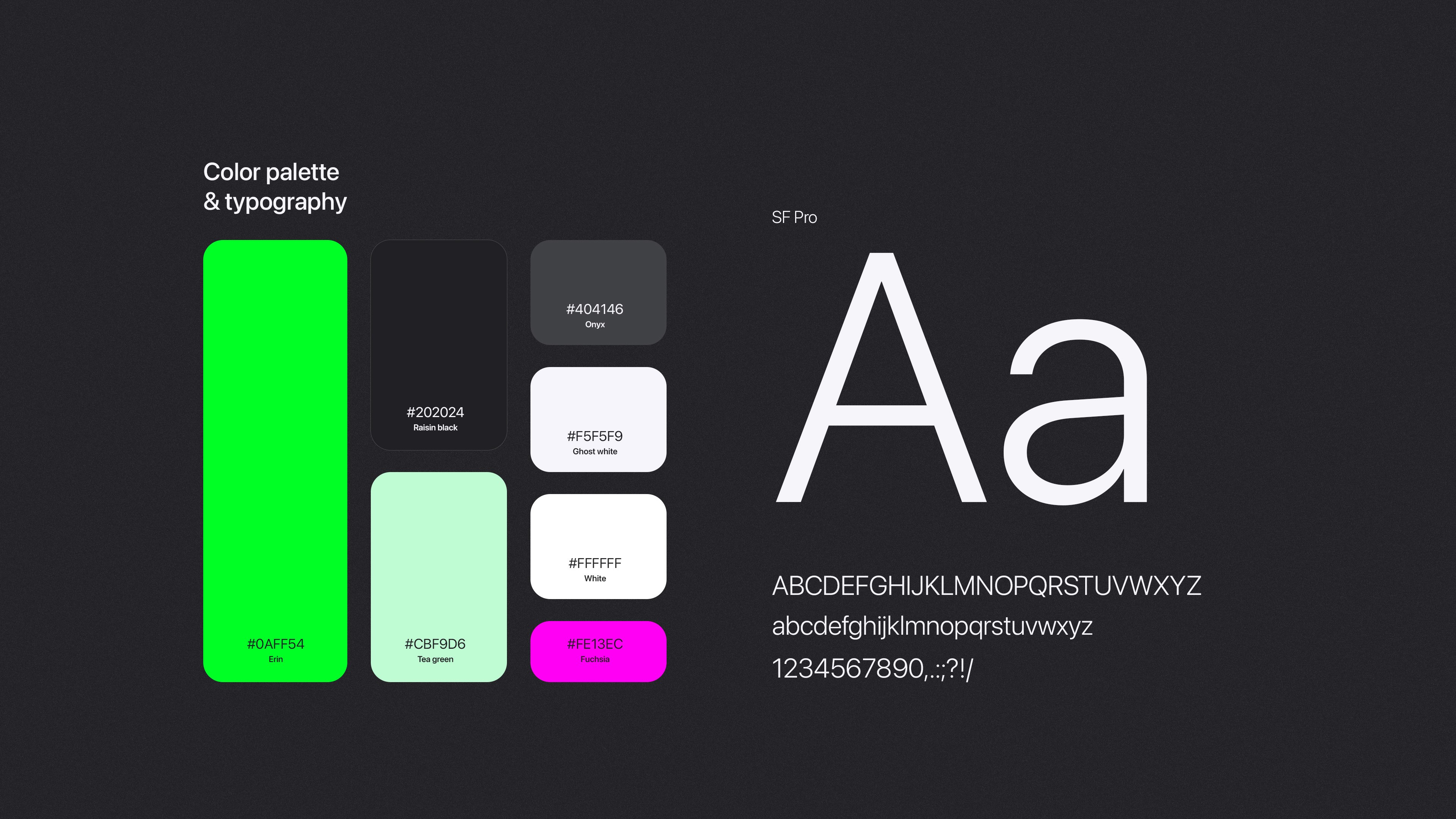 Color palette
& typography

#0AFF54
Erin

#202024
Raisin black

#CBF9D6
Tea green

#404146
Onyx

#F5F5F9
Ghost white

#FFFFFF
White

#FE13EC
Fuchsia

SF Pro

Aa

ABCDEFGHIJKLMNOPQRSTUVWXYZ
abcdefghijklmnopqrstuvwxyz
1234567890,.:;?!/